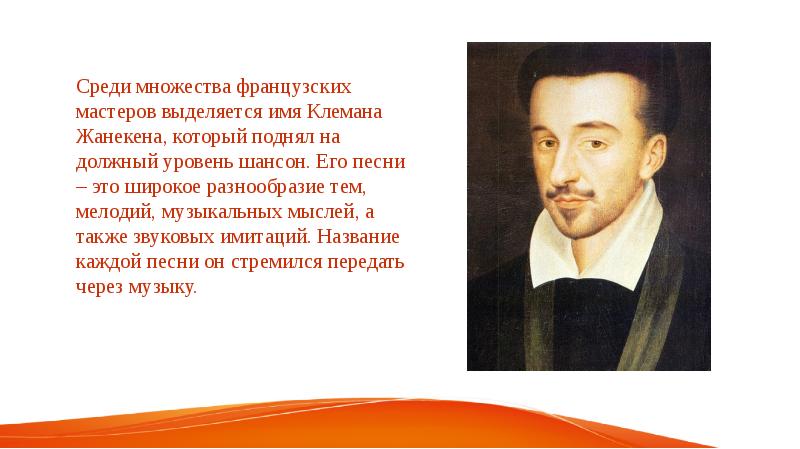 Среди множества французских мастеров выделяется имя Клемана Жанекена, который поднял на должный уровень шансон. Его песни – это широкое разнообразие тем, мелодий, музыкальных мыслей, а также звуковых имитаций. Название каждой песни он стремился передать через музыку.